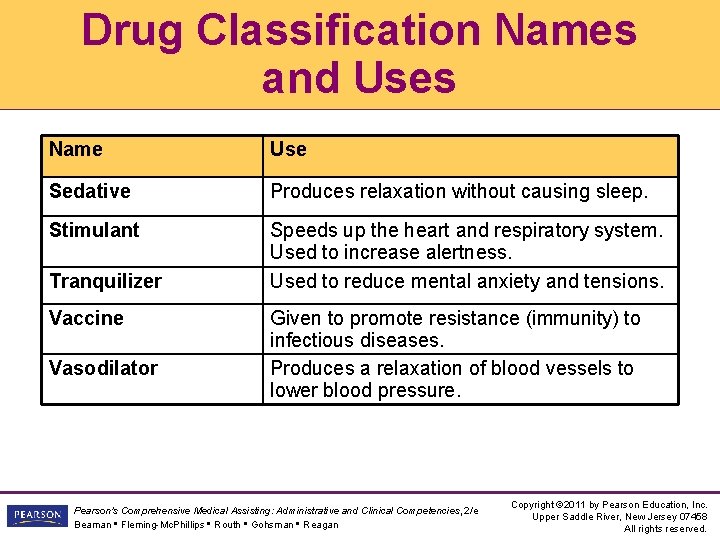 Drug Classification Names and Uses

| Name | Use |
|---|---|
| Sedative | Produces relaxation without causing sleep. |
| Stimulant | Speeds up the heart and respiratory system. Used to increase alertness. |
| Tranquilizer | Used to reduce mental anxiety and tensions. |
| Vaccine | Given to promote resistance (immunity) to infectious diseases. |
| Vasodilator | Produces a relaxation of blood vessels to lower blood pressure. |

PEARSON

Pearson's Comprehensive Medical Assisting: Administrative and Clinical Competencies, 2/e
Beaman ▪ Fleming-McPhillips ▪ Routh ▪ Gohsman ▪ Reagan

Copyright ©2011 by Pearson Education, Inc.
Upper Saddle River, New Jersey 07458
All rights reserved.